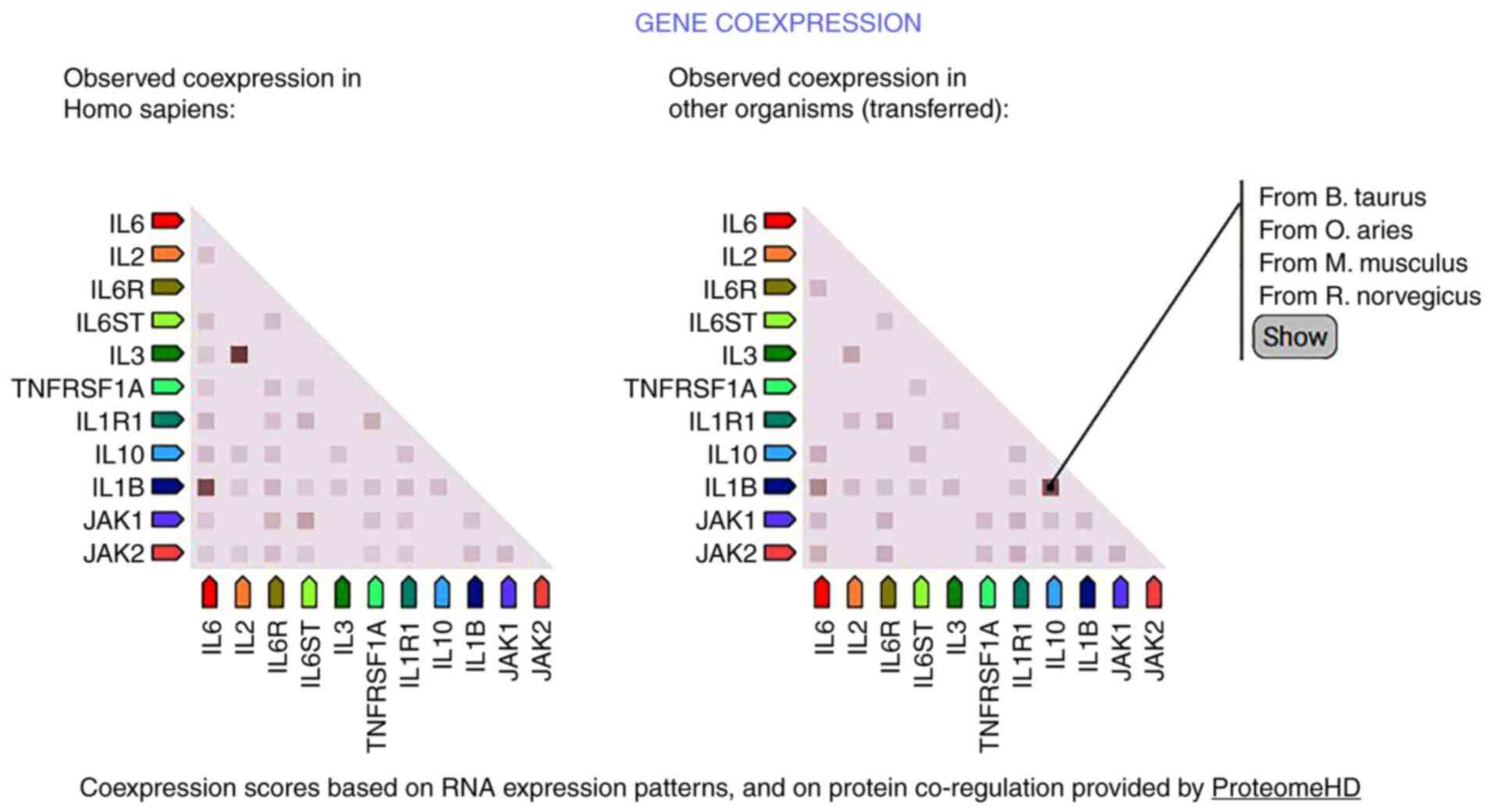 GENE COEXPRESSION

Observed coexpression in Homo sapiens:

IL6
IL2
IL6R
IL6ST
IL3
TNFRSF1A
IL1R1
IL10
IL1B
JAK1
JAK2

IL6 IL2 IL6R IL6ST IL3 TNFRSF1A IL1R1 IL10 IL1B JAK1 JAK2

Observed coexpression in other organisms (transferred):

IL6
IL2
IL6R
IL6ST
IL3
TNFRSF1A
IL1R1
IL10
IL1B
JAK1
JAK2

IL6 IL2 IL6R IL6ST IL3 TNFRSF1A IL1R1 IL10 IL1B JAK1 JAK2

From B. taurus
From O. aries
From M. musculus
From R. norvegicus
Show

Coexpression scores based on RNA expression patterns, and on protein co-regulation provided by ProteomeHD